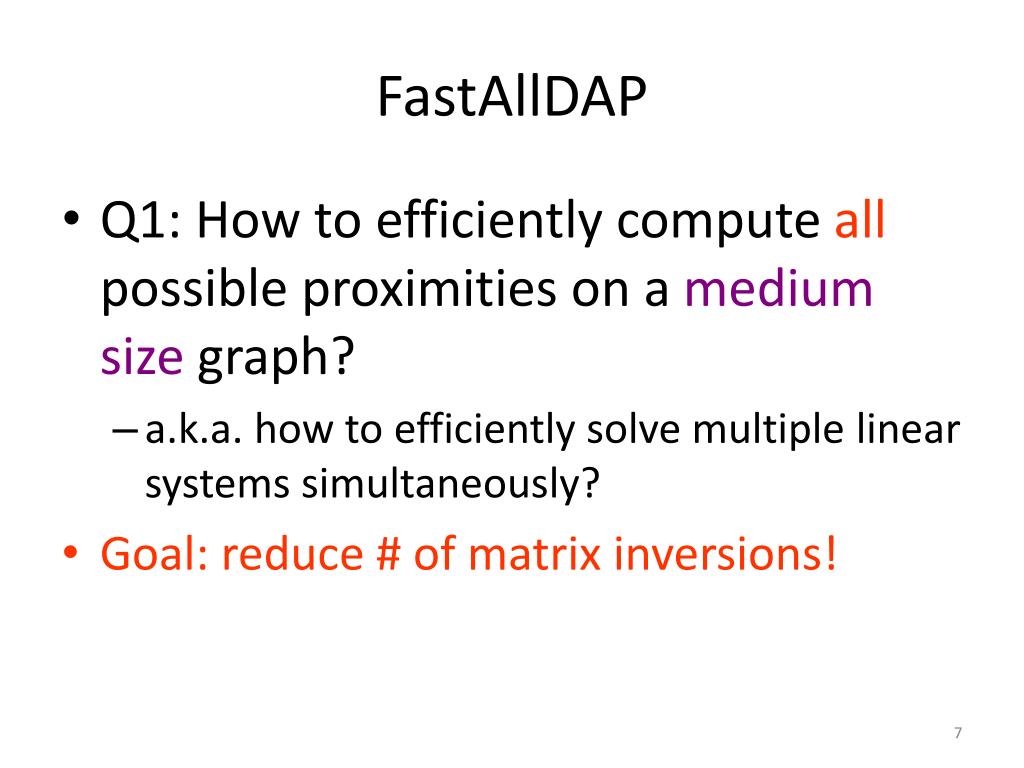 FastAllDAP

• Q1: How to efficiently compute all possible proximities on a medium size graph?

– a.k.a. how to efficiently solve multiple linear systems simultaneously?

• Goal: reduce # of matrix inversions!

7